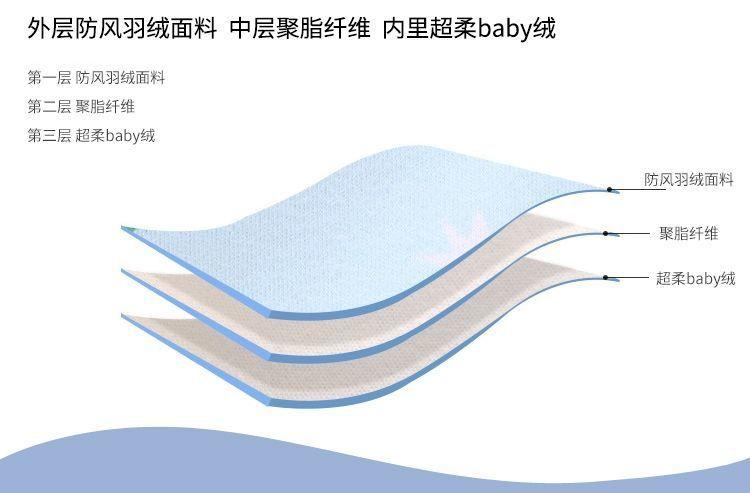 外层防风羽绒面料 中层聚脂纤维 内里超柔baby绒

第一层 防风羽绒面料

第二层 聚脂纤维

第三层 超柔baby绒

防风羽绒面料

聚脂纤维

超柔baby绒